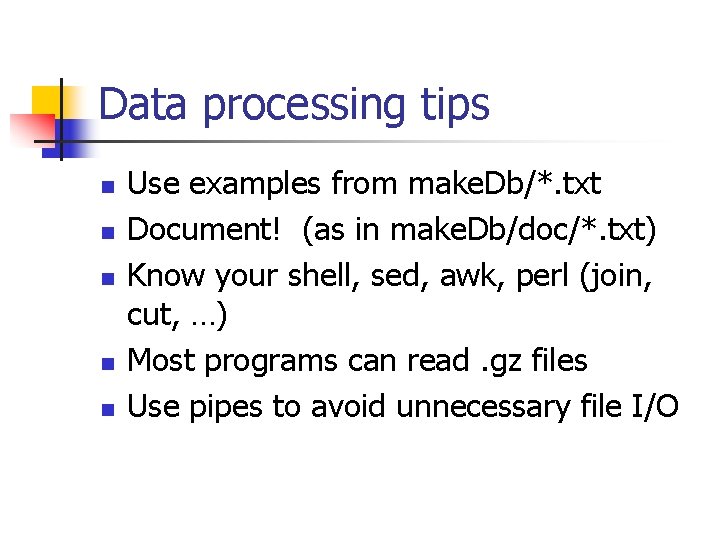 Data processing tips

- Use examples from makeDb/*.txt
- Document! (as in makeDb/doc/*.txt)
- Know your shell, sed, awk, perl (join, cut, …)
- Most programs can read .gz files
- Use pipes to avoid unnecessary file I/O